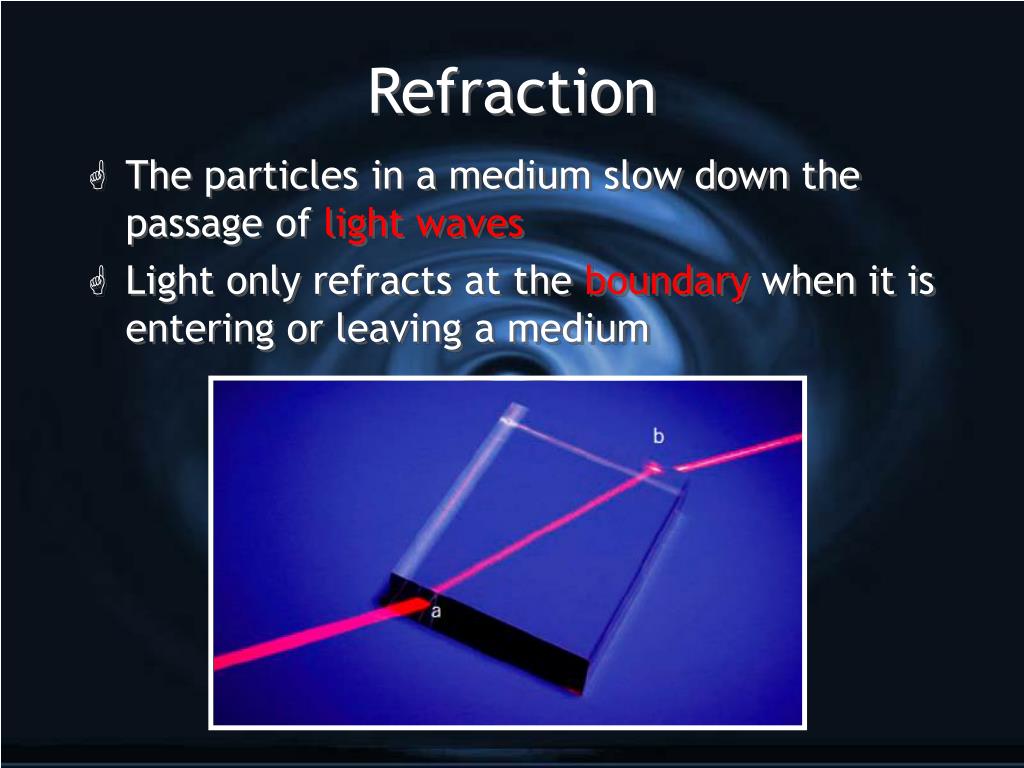 Refraction

The particles in a medium slow down the passage of light waves

Light only refracts at the boundary when it is entering or leaving a medium

b

a